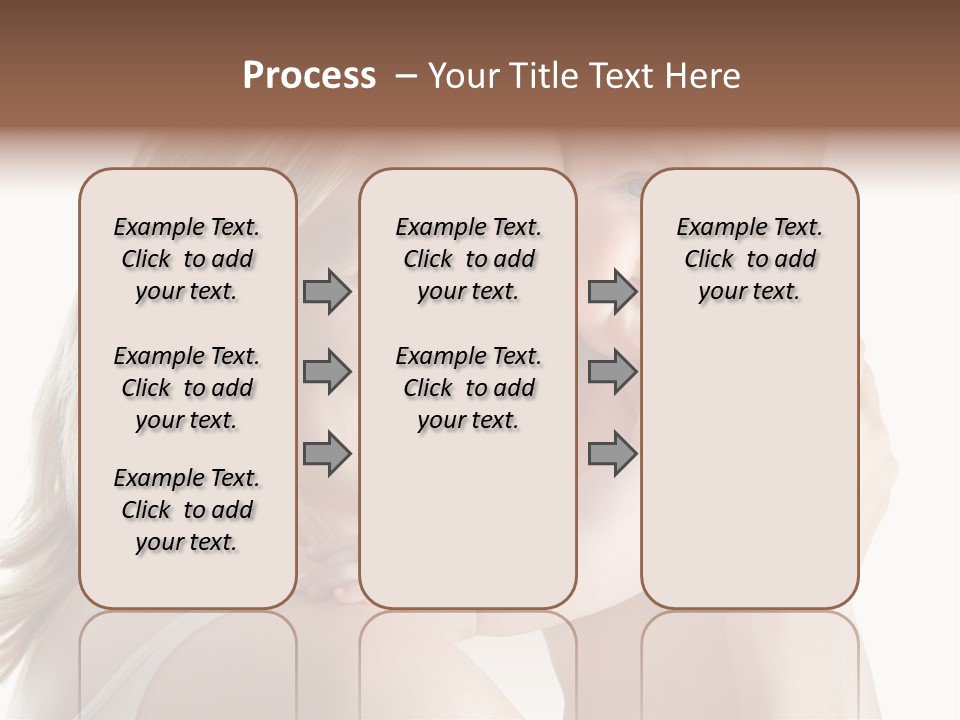 Process – Your Title Text Here

Example Text. Click to add your text.

Example Text. Click to add your text.

Example Text. Click to add your text.

Example Text. Click to add your text.

Example Text. Click to add your text.

Example Text. Click to add your text.